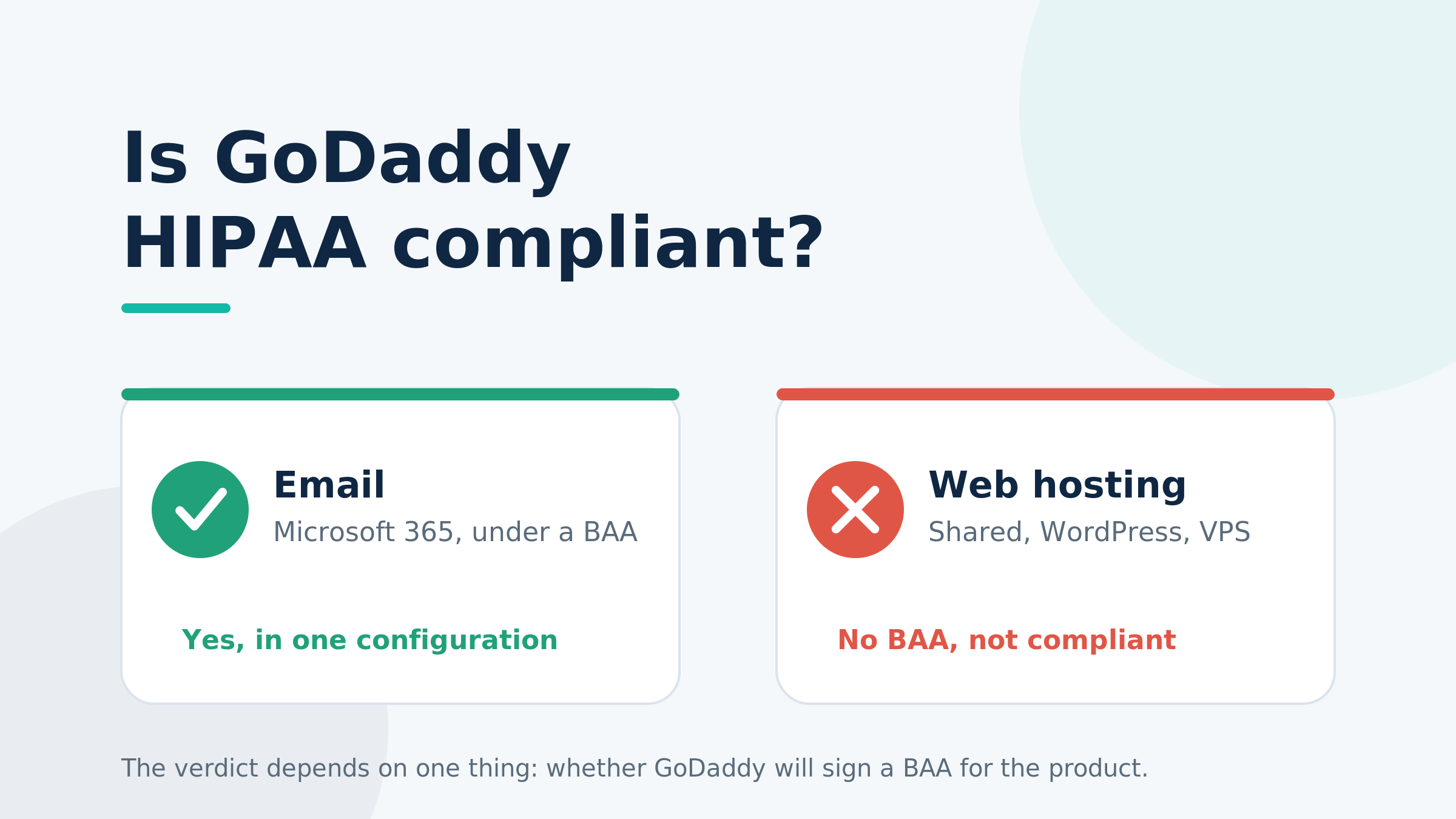 Is GoDaddy HIPAA compliant?

Email
Microsoft 365, under a BAA

Yes, in one configuration

Web hosting
Shared, WordPress, VPS

No BAA, not compliant

The verdict depends on one thing: whether GoDaddy will sign a BAA for the product.